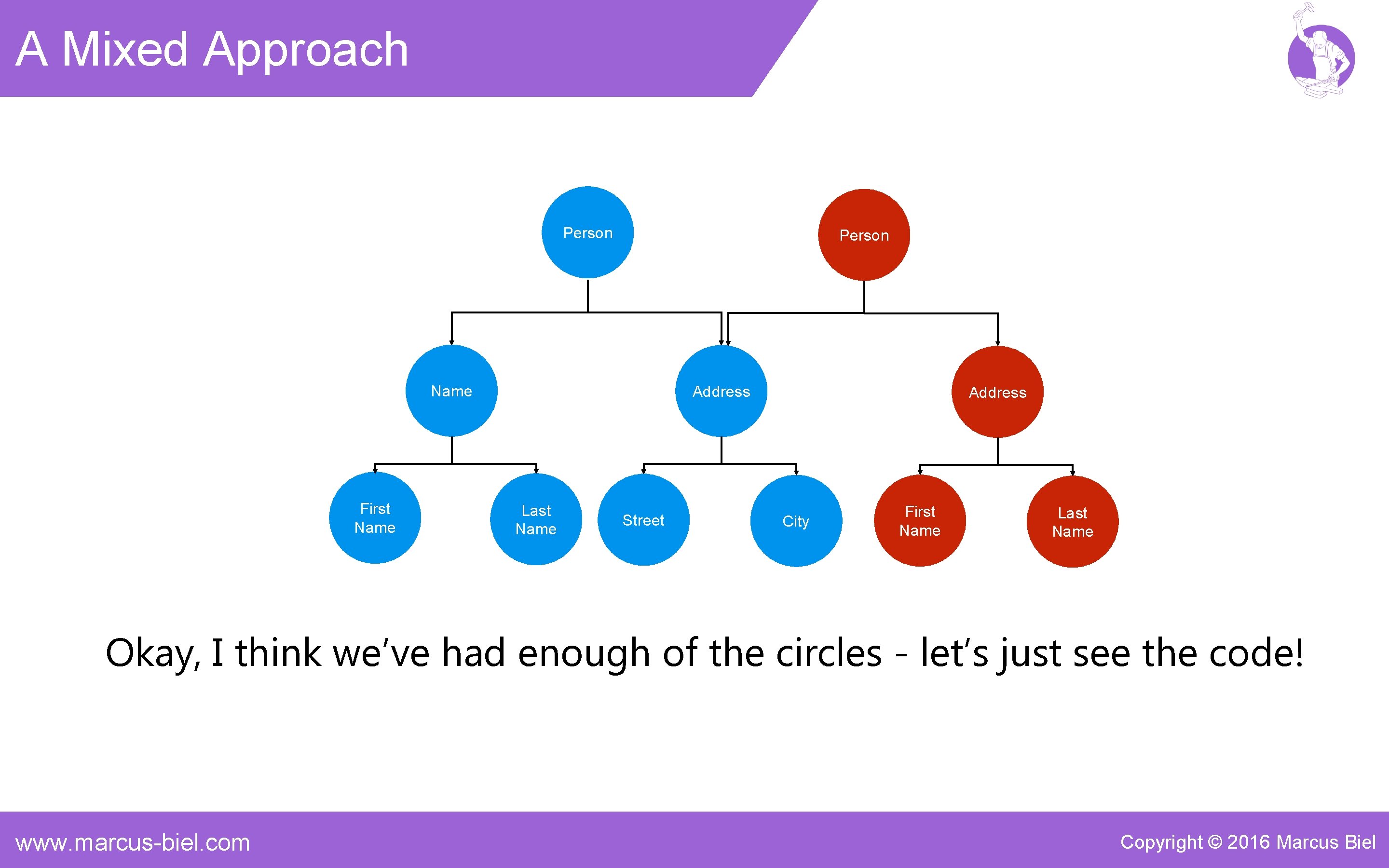 A Mixed Approach

Person

Person

Name

Address

Address

First Name

Last Name

Street

City

First Name

Last Name

Okay, I think we've had enough of the circles - let's just see the code!

www.marcus-biel.com

Copyright © 2016 Marcus Biel